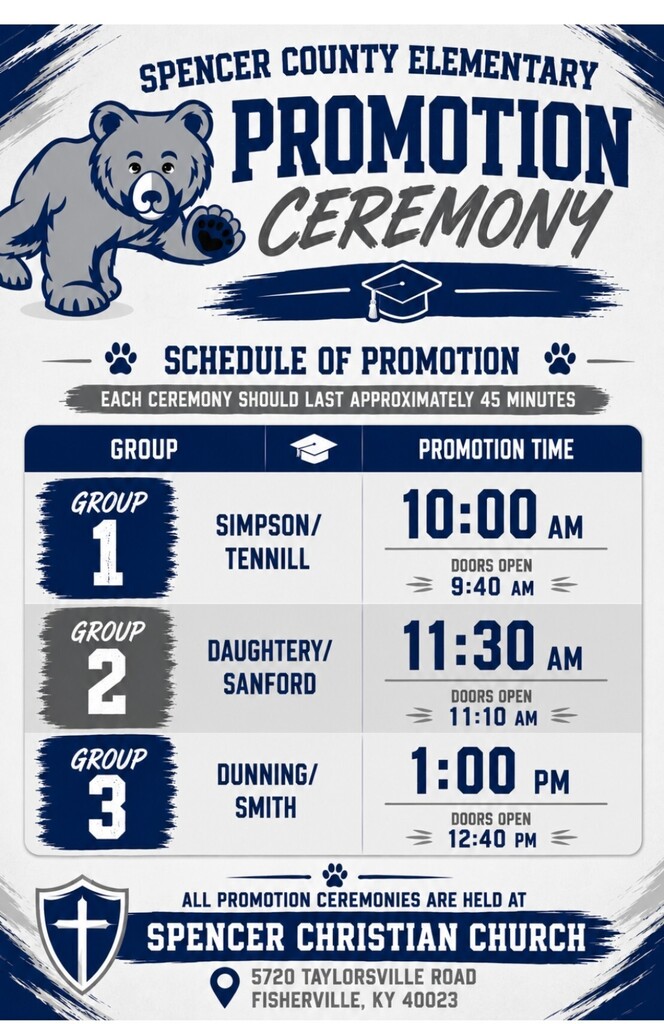 SPENCER COUNTY ELEMENTARY
PROMOTION
CEREMONY

SCHEDULE OF PROMOTION
EACH CEREMONY SHOULD LAST APPROXIMATELY 45 MINUTES

| GROUP | | PROMOTION TIME |
|---|---|---|
| GROUP 1 | SIMPSON/ TENNILL | 10:00 AM DOORS OPEN 9:40 AM |
| GROUP 2 | DAUGHTERY/ SANFORD | 11:30 AM DOORS OPEN 11:10 AM |
| GROUP 3 | DUNNING/ SMITH | 1:00 PM DOORS OPEN 12:40 PM |

ALL PROMOTION CEREMONIES ARE HELD AT
SPENCER CHRISTIAN CHURCH
5720 TAYLORSVILLE ROAD
FISHERVILLE, KY 40023